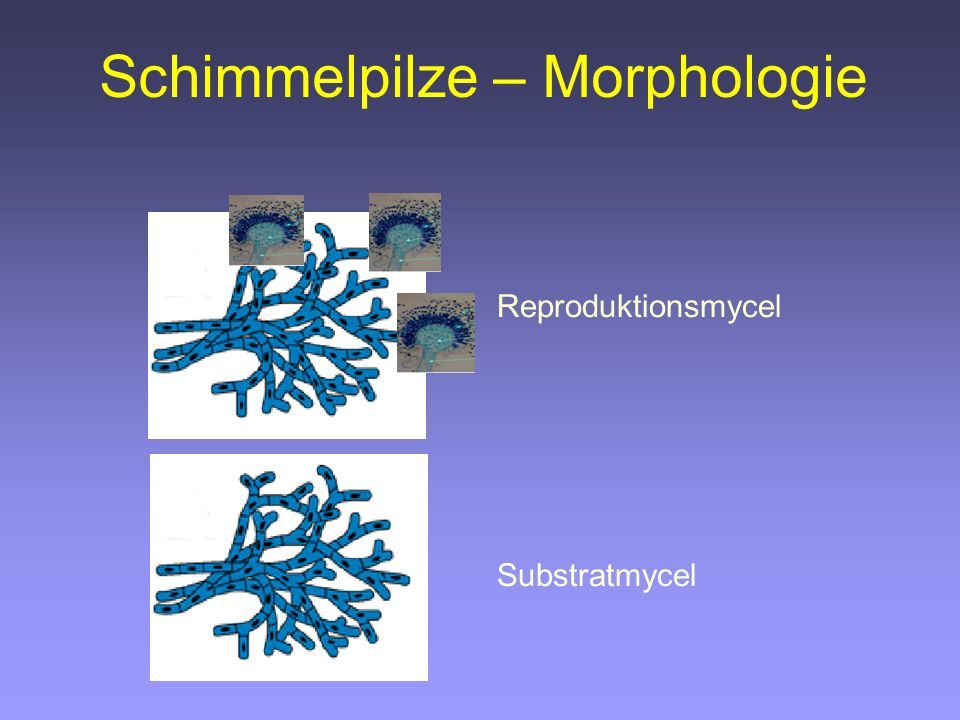 Schimmelpilze – Morphologie

Reproduktionsmycel

Substratmycel